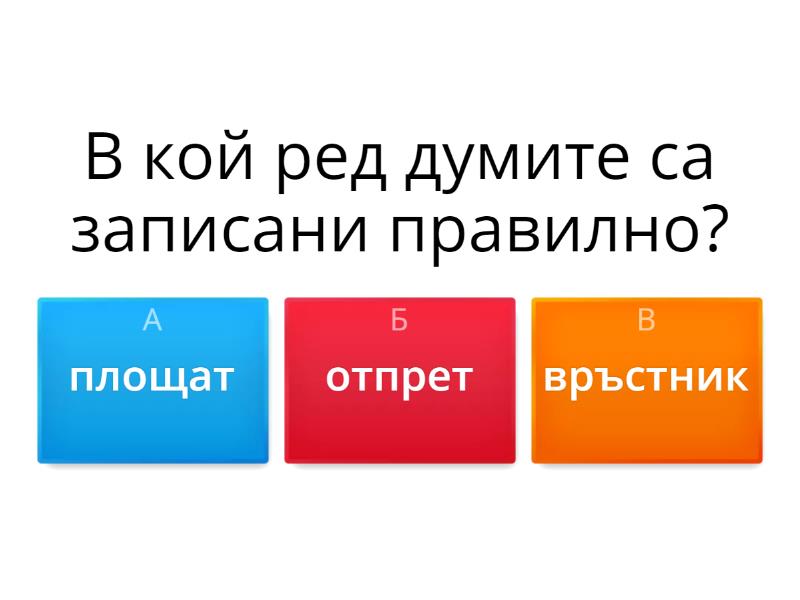 В кой ред думите са записани правилно?

А
площат

Б
отпрет

В
връстник